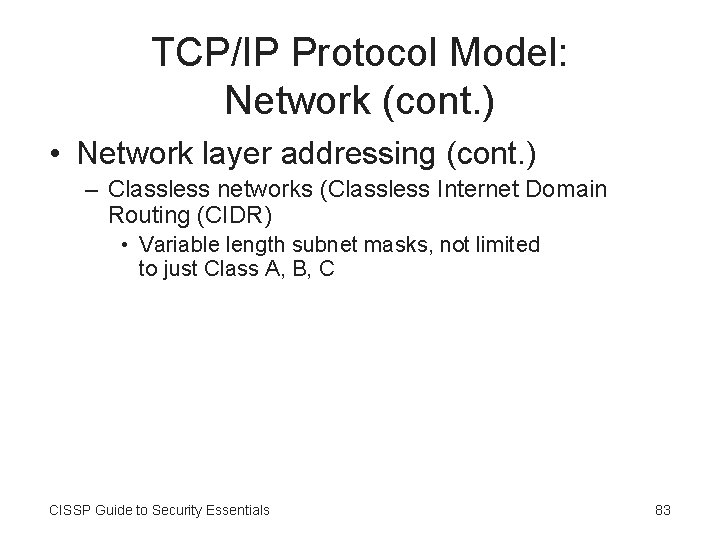 TCP/IP Protocol Model: Network (cont.)

• Network layer addressing (cont.)

– Classless networks (Classless Internet Domain Routing (CIDR)

• Variable length subnet masks, not limited to just Class A, B, C

CISSP Guide to Security Essentials

83